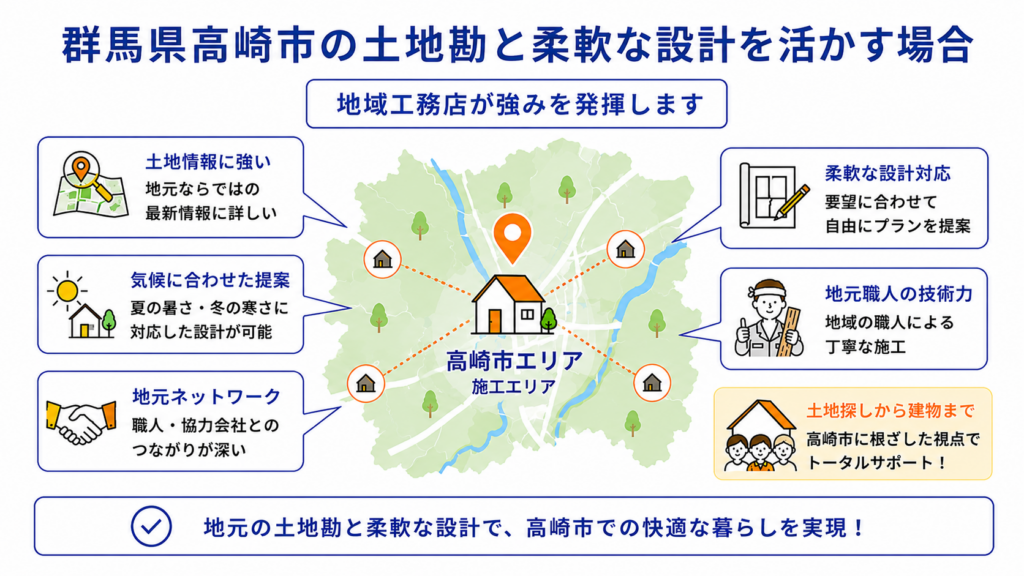 群馬県高崎市の土地勘と柔軟な設計を活かす場合

地域工務店が強みを発揮します

土地情報に強い
地元ならではの最新情報に詳しい

気候に合わせた提案
夏の暑さ・冬の寒さに対応した設計が可能

地元ネットワーク
職人・協力会社とのつながりが深い

高崎市エリア
施工エリア

柔軟な設計対応
要望に合わせて自由にプランを提案

地元職人の技術力
地域の職人による丁寧な施工

土地探しから建物まで
高崎市に根ざした視点でトータルサポート！

地元の土地勘と柔軟な設計で、高崎市での快適な暮らしを実現！